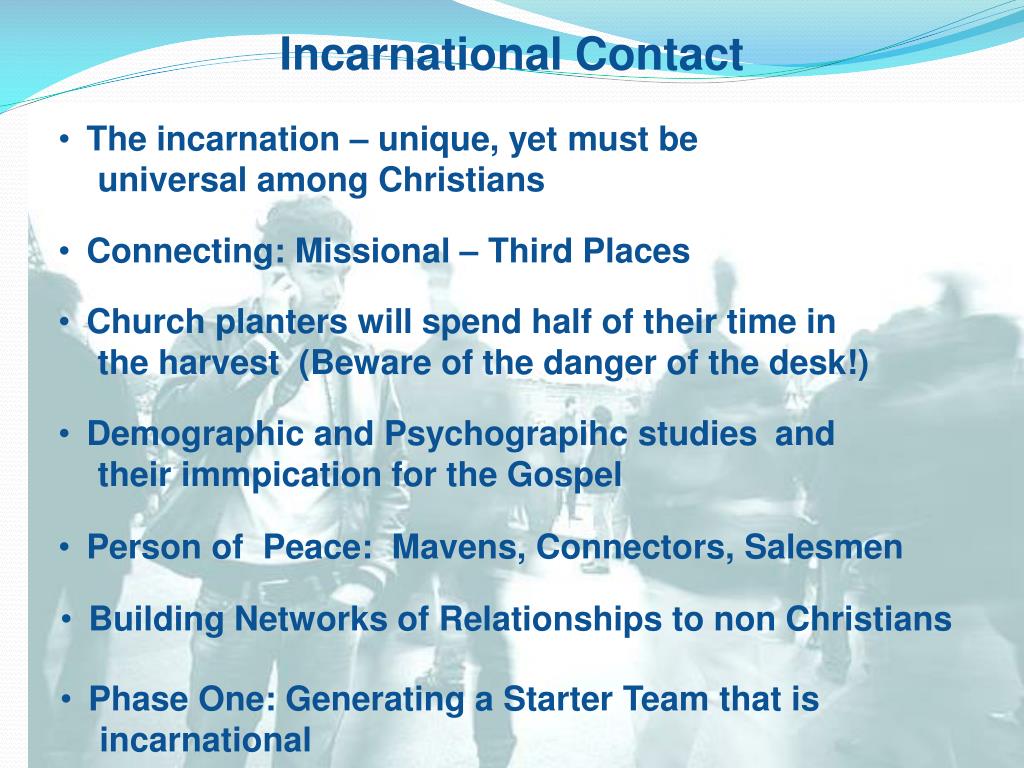 Incarnational Contact

• The incarnation – unique, yet must be universal among Christians

• Connecting: Missional – Third Places

• Church planters will spend half of their time in the harvest (Beware of the danger of the desk!)

• Demographic and Psychograpihc studies and their immpication for the Gospel

• Person of Peace: Mavens, Connectors, Salesmen

• Building Networks of Relationships to non Christians

• Phase One: Generating a Starter Team that is incarnational